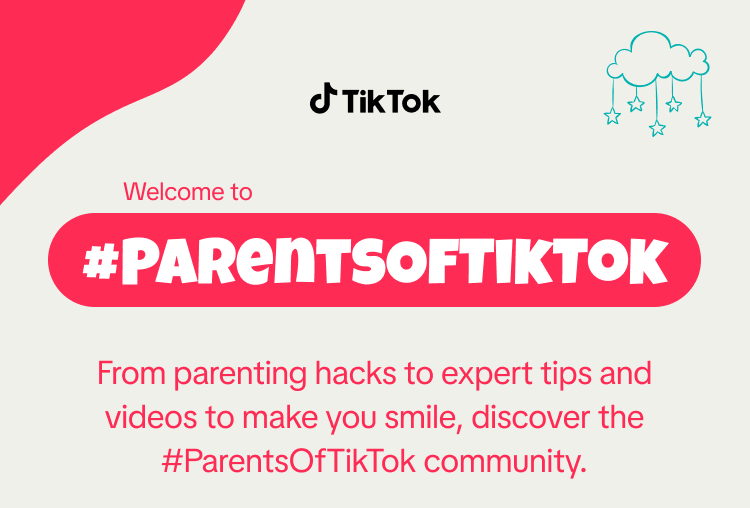 TikTok

Welcome to

#PARENTSOFTIKTOK

From parenting hacks to expert tips and videos to make you smile, discover the #ParentsOfTikTok community.